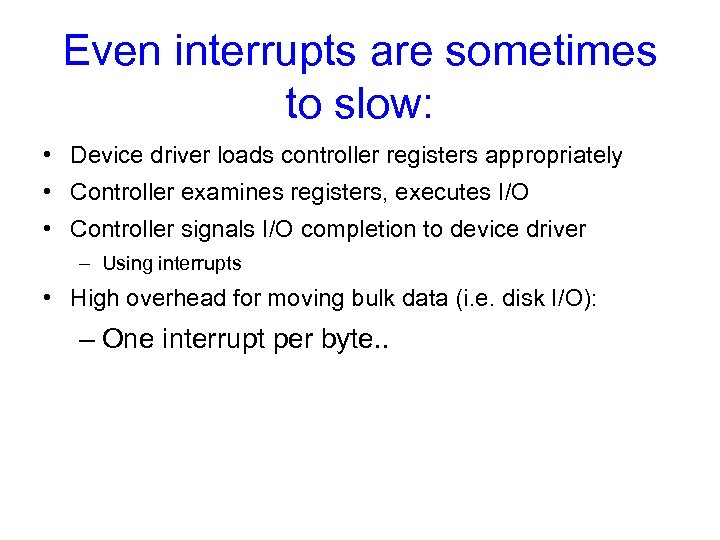 Even interrupts are sometimes to slow:

• Device driver loads controller registers appropriately
• Controller examines registers, executes I/O
• Controller signals I/O completion to device driver
– Using interrupts
• High overhead for moving bulk data (i.e. disk I/O):
– One interrupt per byte..